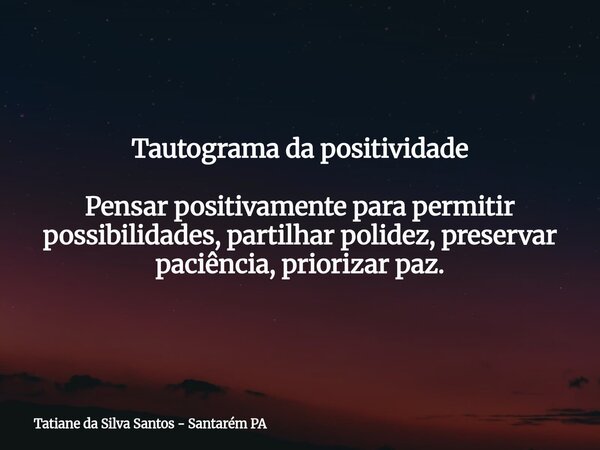 Tautograma da positividade

Pensar positivamente para permitir possibilidades, partilhar polidez, preservar paciência, priorizar paz.

Tatiane da Silva Santos - Santarém PA